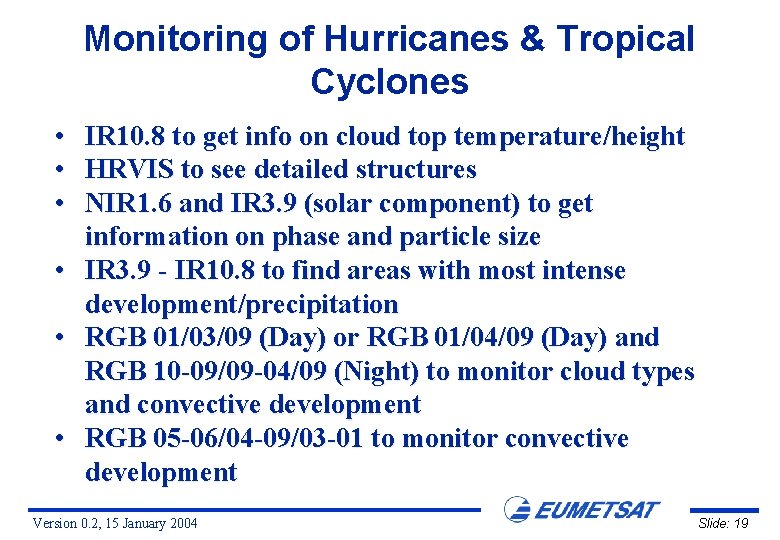 Monitoring of Hurricanes & Tropical Cyclones

• IR10.8 to get info on cloud top temperature/height
• HRVIS to see detailed structures
• NIR1.6 and IR3.9 (solar component) to get information on phase and particle size
• IR3.9 - IR10.8 to find areas with most intense development/precipitation
• RGB 01/03/09 (Day) or RGB 01/04/09 (Day) and RGB 10-09/09-04/09 (Night) to monitor cloud types and convective development
• RGB 05-06/04-09/03-01 to monitor convective development

Version 0.2, 15 January 2004

EUMETSAT

Slide: 19